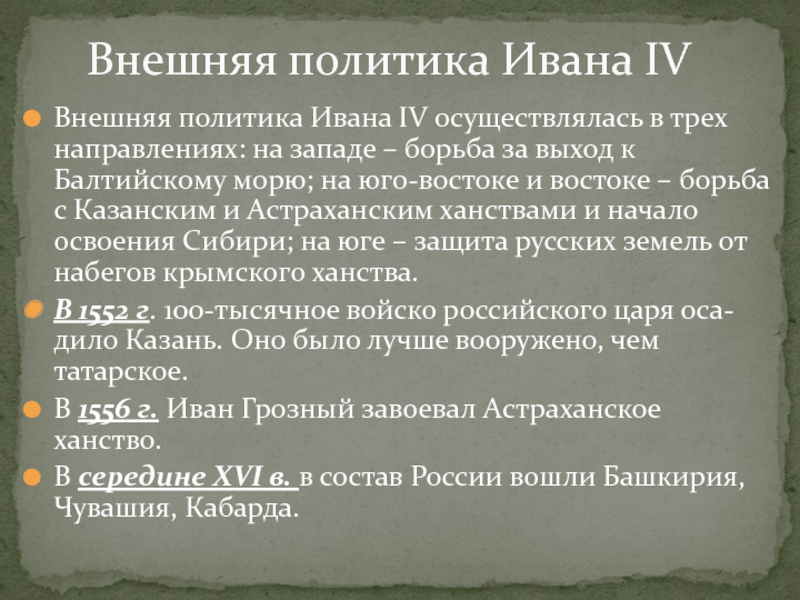 Внешняя политика Ивана IV

Внешняя политика Ивана IV осуществлялась в трех направлениях: на западе – борьба за выход к Балтийскому морю; на юго-востоке и востоке – борьба с Казанским и Астраханским ханствами и начало освоения Сибири; на юге – защита русских земель от набегов крымского ханства.

В 1552 г. 100-тысячное войско российского царя осадило Казань. Оно было лучше вооружено, чем татарское.

В 1556 г. Иван Грозный завоевал Астраханское ханство.

В середине XVI в. в состав России вошли Башкирия, Чувашия, Кабарда.